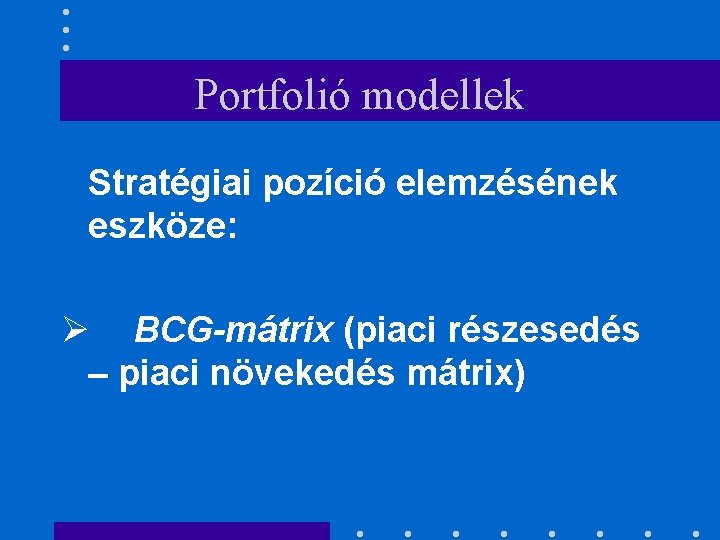 Portfolió modellek

Stratégiai pozíció elemzésének eszköze:

➢ BCG-mátrix (piaci részesedés – piaci növekedés mátrix)